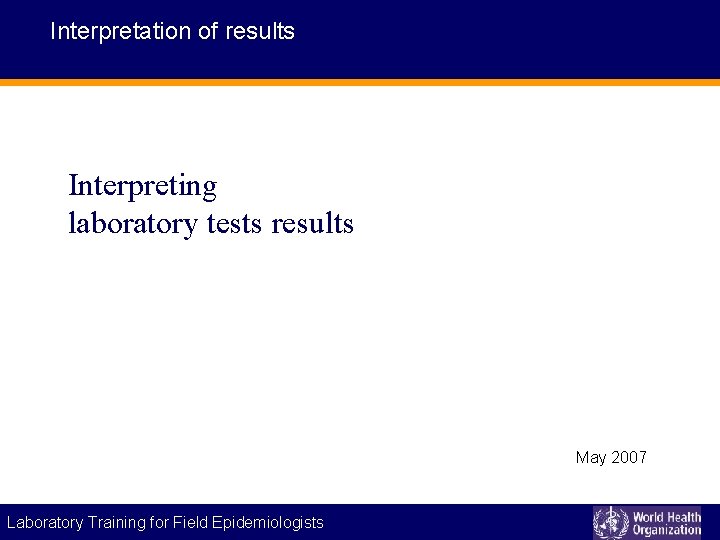 Interpretation of results

Interpreting
laboratory tests results

May 2007

Laboratory Training for Field Epidemiologists

World Health Organization